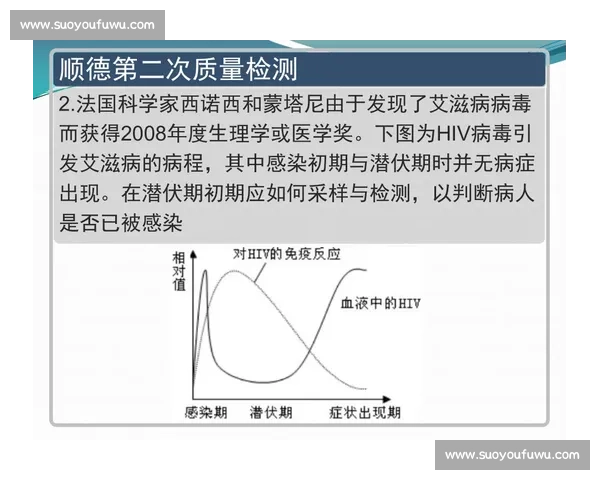 www.suoyoufuwu.com

顺德第二次质量检测

2.法国科学家西诺西和蒙塔尼由于发现了艾滋病病毒而获得2008年度生理学或医学奖。下图为HIV病毒引发艾滋病的病程，其中感染初期与潜伏期时并无病症出现。在潜伏期初期应如何采样与检测，以判断病人是否已被感染

相对值

对HIV的免疫反应

血液中的HIV

感染期　潜伏期　症状出现期

www.suoyoufuwu.com